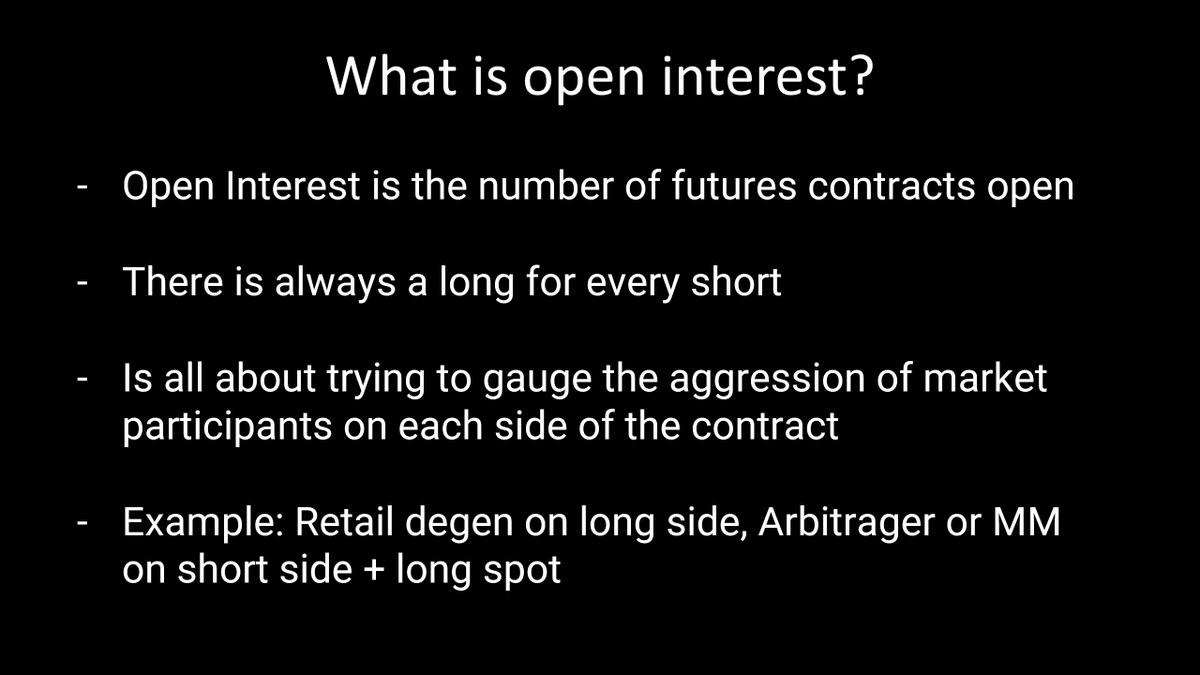 What is open interest?

- Open Interest is the number of futures contracts open

- There is always a long for every short

- Is all about trying to gauge the aggression of market participants on each side of the contract

- Example: Retail degen on long side, Arbitrager or MM on short side + long spot